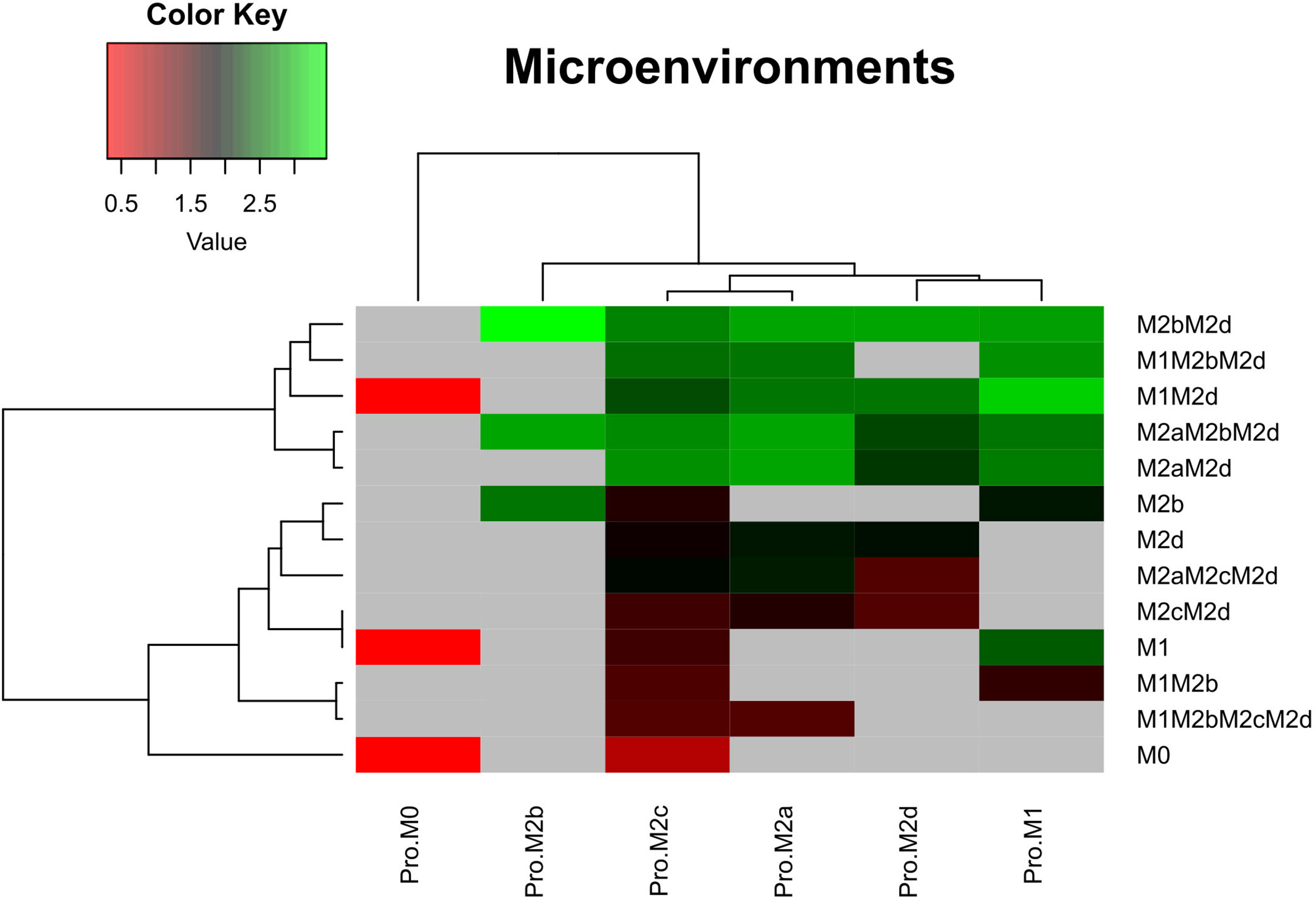 Color Key

0.5 1.5 2.5

Value

Microenvironments

M2bM2d
M1M2bM2d
M1M2d
M2aM2bM2d
M2aM2d
M2b
M2d
M2aM2cM2d
M2cM2d
M1
M1M2b
M1M2bM2cM2d
M0

Pro.M0
Pro.M2b
Pro.M2c
Pro.M2a
Pro.M2d
Pro.M1